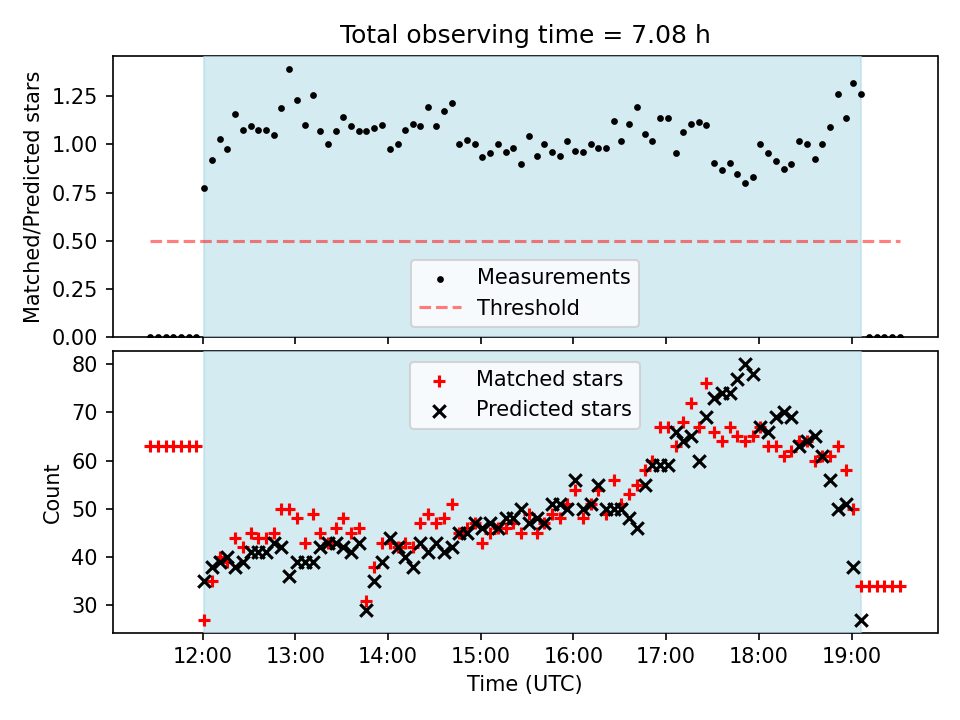 Total observing time = 7.08 h

Matched/Predicted stars

1.25
1.00
0.75
0.50
0.25
0.00

Measurements
Threshold

Count

80
70
60
50
40
30

Matched stars
Predicted stars

12:00
13:00
14:00
15:00
16:00
17:00
18:00
19:00

Time (UTC)